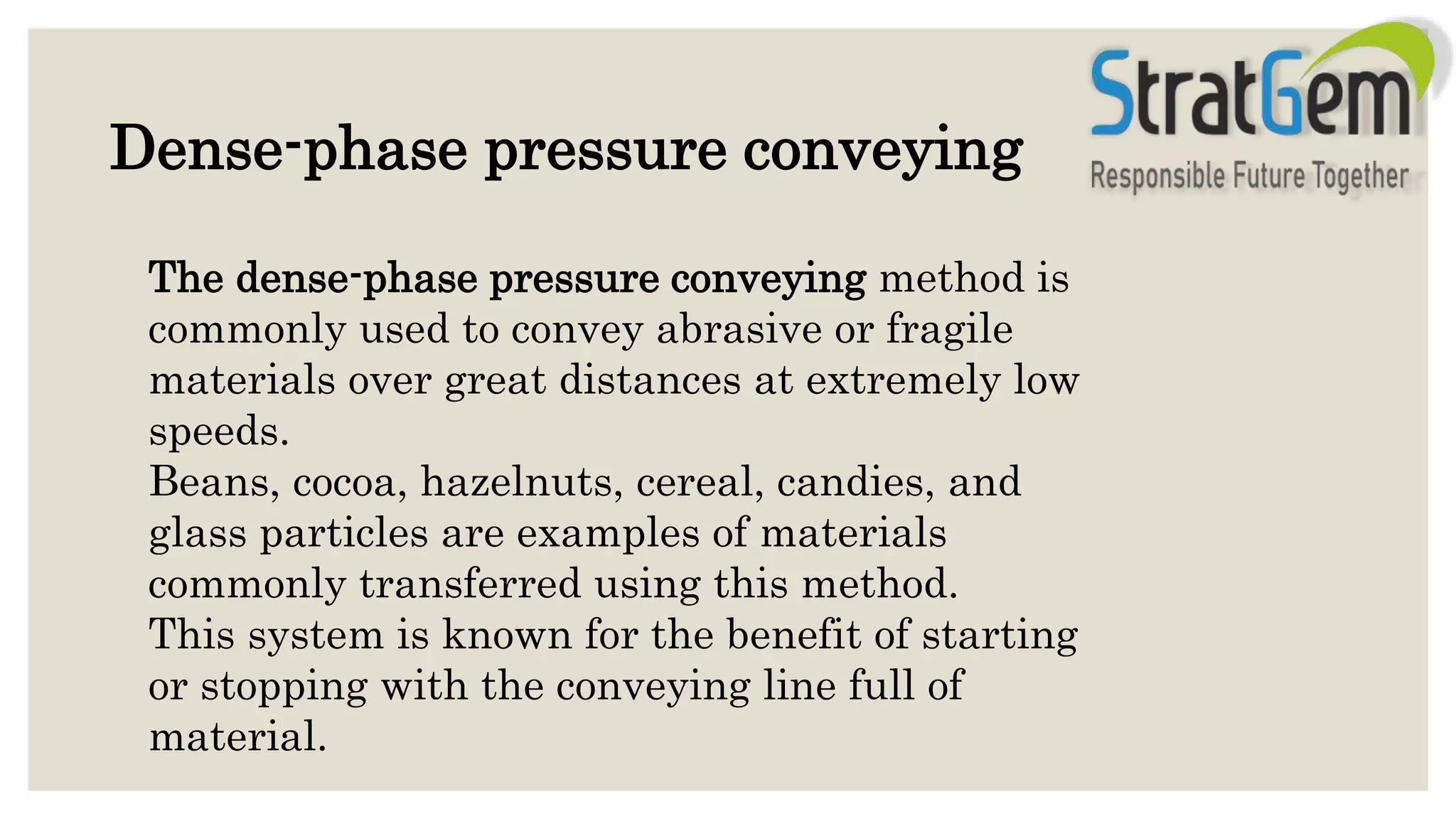 StratGem
Responsible Future Together

Dense-phase pressure conveying

The dense-phase pressure conveying method is commonly used to convey abrasive or fragile materials over great distances at extremely low speeds.
Beans, cocoa, hazelnuts, cereal, candies, and glass particles are examples of materials commonly transferred using this method.
This system is known for the benefit of starting or stopping with the conveying line full of material.